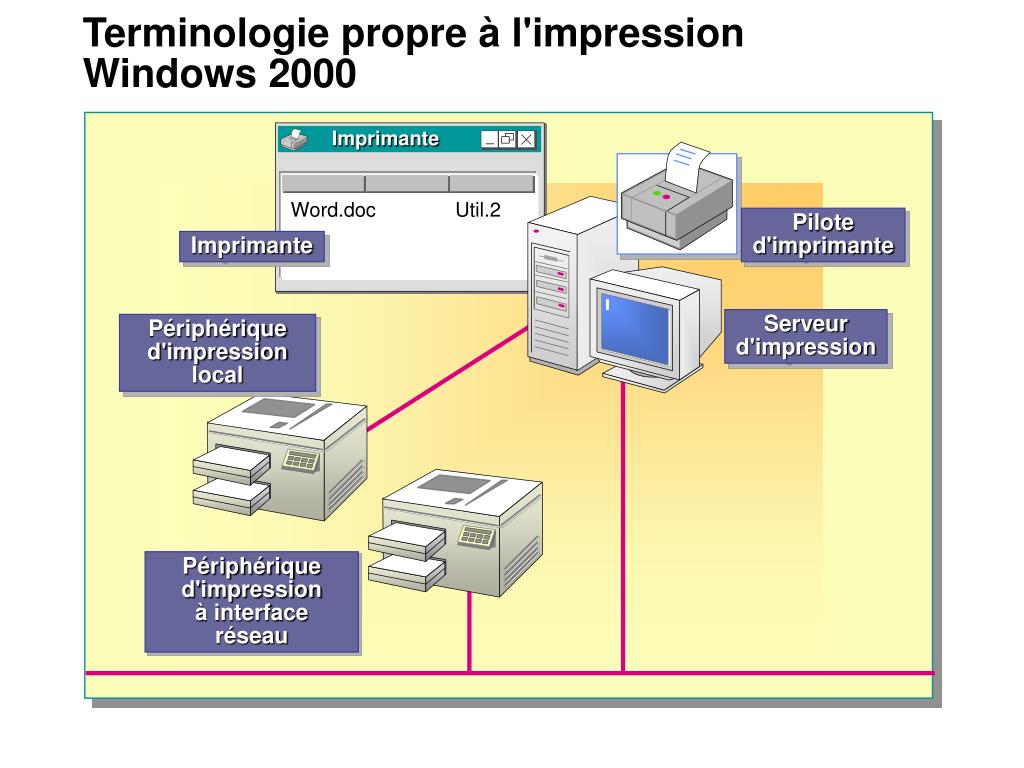 Terminologie propre à l'impression Windows 2000

Imprimante

Word.doc Util.2

Imprimante

Pilote d'imprimante

Périphérique d'impression local

Serveur d'impression

Périphérique d'impression à interface réseau